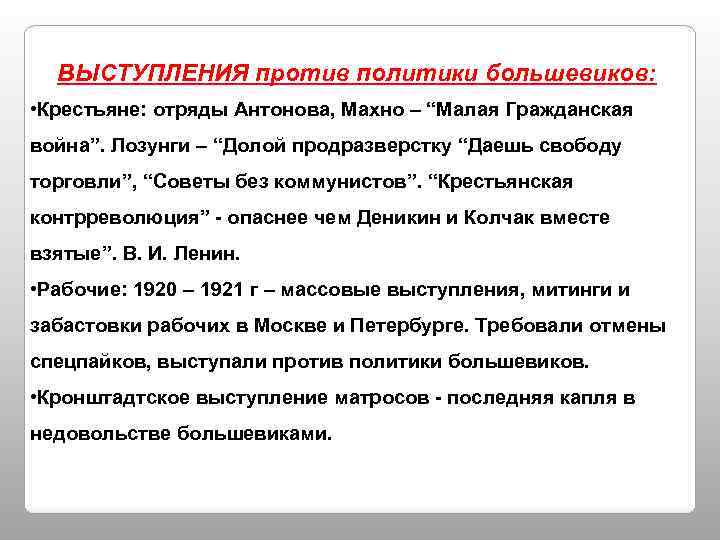 ВЫСТУПЛЕНИЯ против политики большевиков:

•Крестьяне: отряды Антонова, Махно – “Малая Гражданская война”. Лозунги – “Долой продразверстку “Даешь свободу торговли”, “Советы без коммунистов”. “Крестьянская контрреволюция” - опаснее чем Деникин и Колчак вместе взятые”. В. И. Ленин.

•Рабочие: 1920 – 1921 г – массовые выступления, митинги и забастовки рабочих в Москве и Петербурге. Требовали отмены спецпайков, выступали против политики большевиков.

•Кронштадтское выступление матросов - последняя капля в недовольстве большевиками.